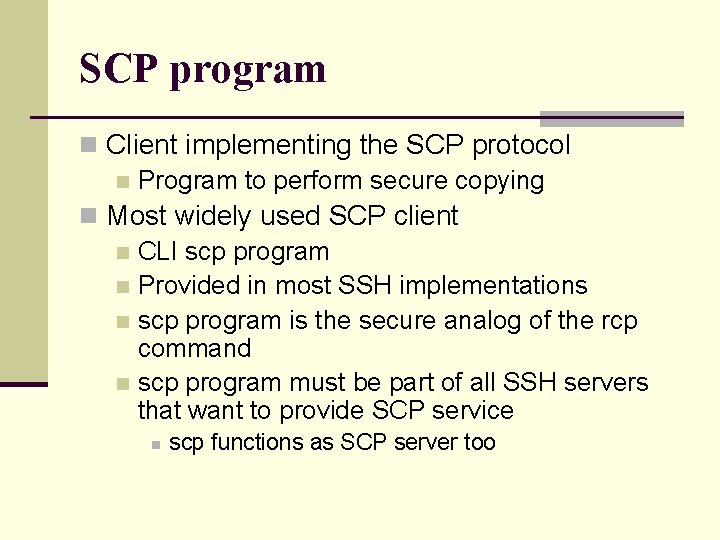 SCP program

Client implementing the SCP protocol
Program to perform secure copying
Most widely used SCP client
CLI scp program
Provided in most SSH implementations
scp program is the secure analog of the rcp command
scp program must be part of all SSH servers that want to provide SCP service
scp functions as SCP server too